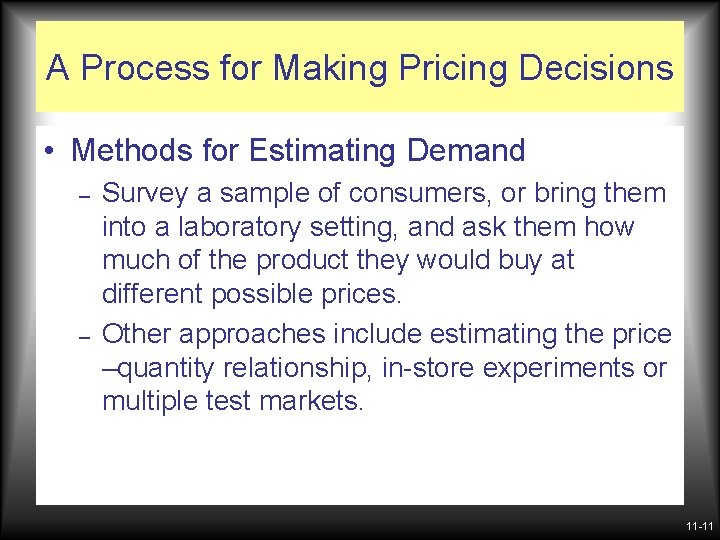 A Process for Making Pricing Decisions

• Methods for Estimating Demand

– Survey a sample of consumers, or bring them into a laboratory setting, and ask them how much of the product they would buy at different possible prices.

– Other approaches include estimating the price –quantity relationship, in-store experiments or multiple test markets.

11-11